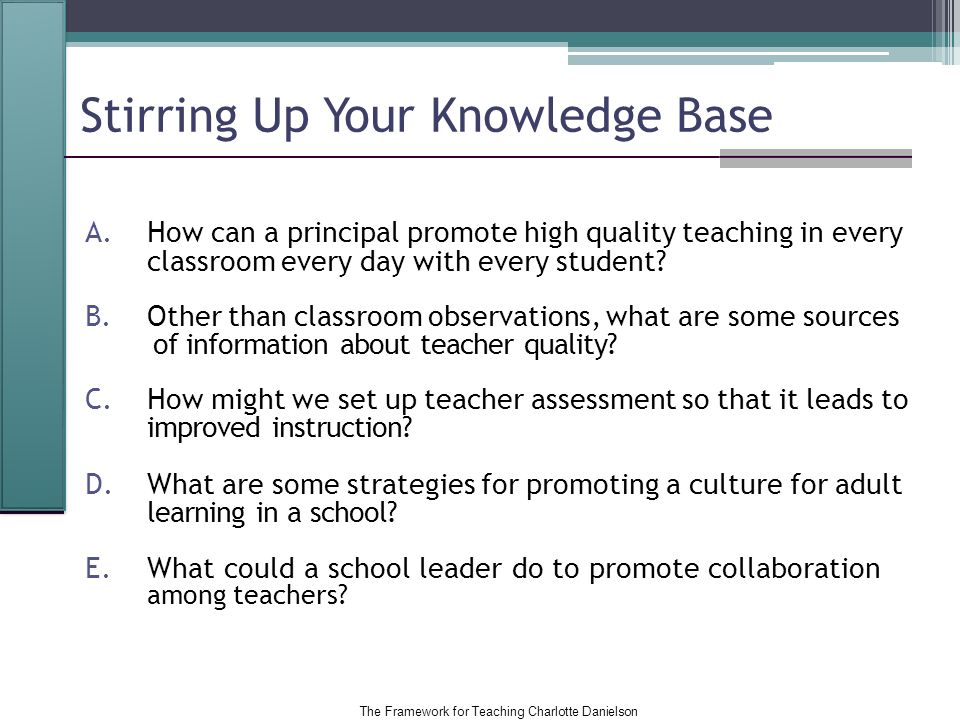 Stirring Up Your Knowledge Base

A. How can a principal promote high quality teaching in every classroom every day with every student?

B. Other than classroom observations, what are some sources of information about teacher quality?

C. How might we set up teacher assessment so that it leads to improved instruction?

D. What are some strategies for promoting a culture for adult learning in a school?

E. What could a school leader do to promote collaboration among teachers?

The Framework for Teaching Charlotte Danielson